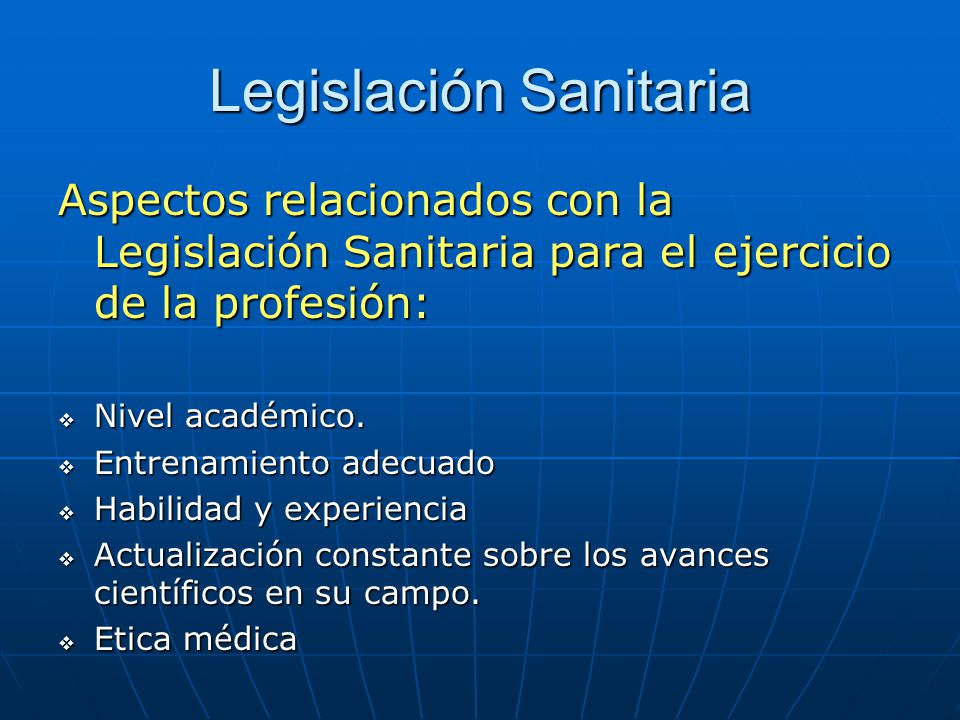 Legislación Sanitaria

Aspectos relacionados con la Legislación Sanitaria para el ejercicio de la profesión:

❖ Nivel académico.
❖ Entrenamiento adecuado
❖ Habilidad y experiencia
❖ Actualización constante sobre los avances científicos en su campo.
❖ Etica médica